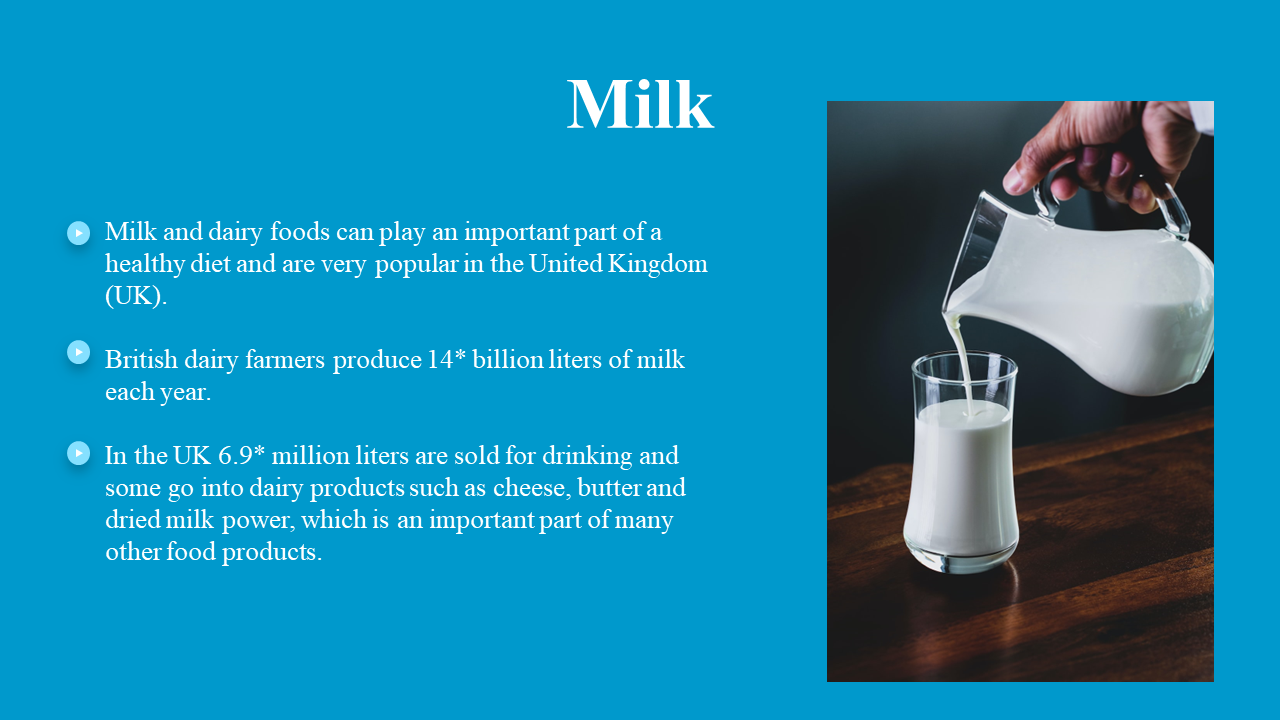 Milk

Milk and dairy foods can play an important part of a healthy diet and are very popular in the United Kingdom (UK).

British dairy farmers produce 14* billion liters of milk each year.

In the UK 6.9* million liters are sold for drinking and some go into dairy products such as cheese, butter and dried milk power, which is an important part of many other food products.